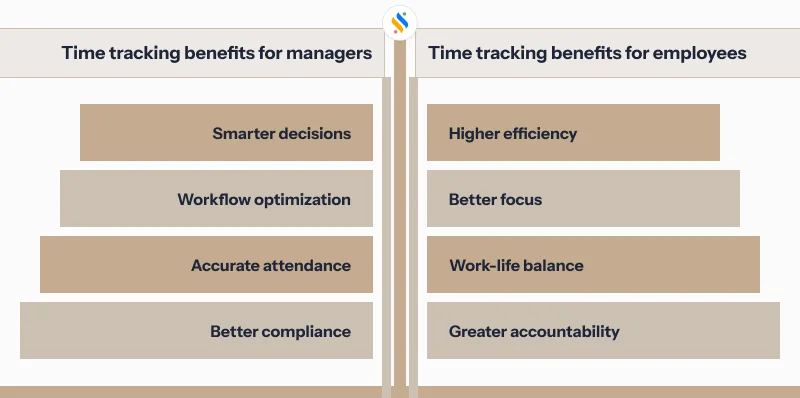 Time tracking benefits for managers

Smarter decisions

Workflow optimization

Accurate attendance

Better compliance

Time tracking benefits for employees

Higher efficiency

Better focus

Work-life balance

Greater accountability